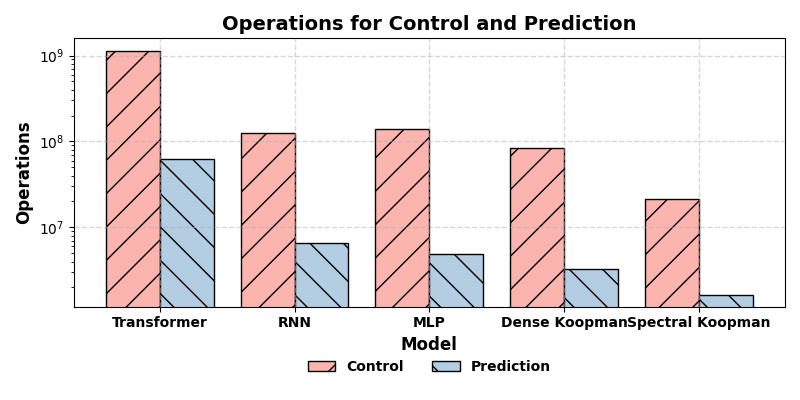 Operations for Control and Prediction

Operations

$10^9$

$10^8$

$10^7$

Transformer

RNN

MLP

Dense Koopman

Spectral Koopman

Model

Control

Prediction